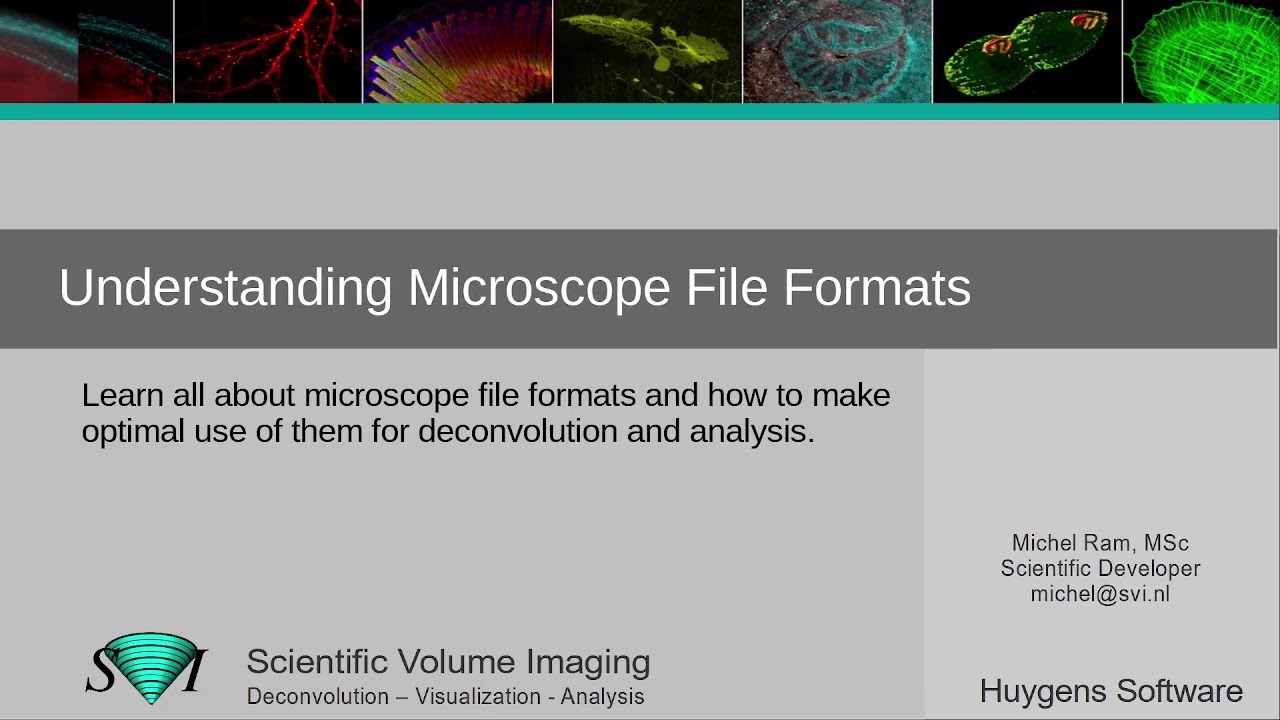 Understanding Microscope File Formats

Learn all about microscope file formats and how to make optimal use of them for deconvolution and analysis.

Michel Ram, MSc
Scientific Developer
michel@svi.nl

SVI

Scientific Volume Imaging
Deconvolution – Visualization - Analysis

Huygens Software